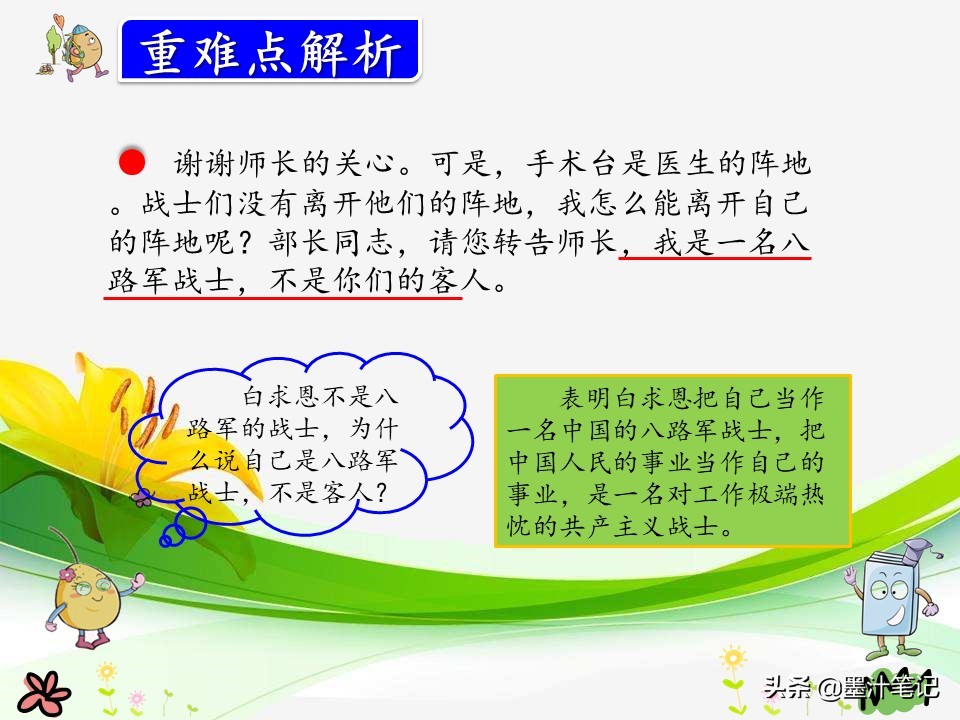 重难点解析

谢谢师长的关心。可是，手术台是医生的阵地。战士们没有离开他们的阵地，我怎么能离开自己的阵地呢？部长同志，请您转告师长，我是一名八路军战士，不是你们的客人。

白求恩不是八路军的战士，为什么说自己是八路军战士，不是客人？

表明白求恩把自己当作一名中国的八路军战士，把中国人民的事业当作自己的事业，是一名对工作极端热忱的共产主义战士。

头条 @墨汁笔记